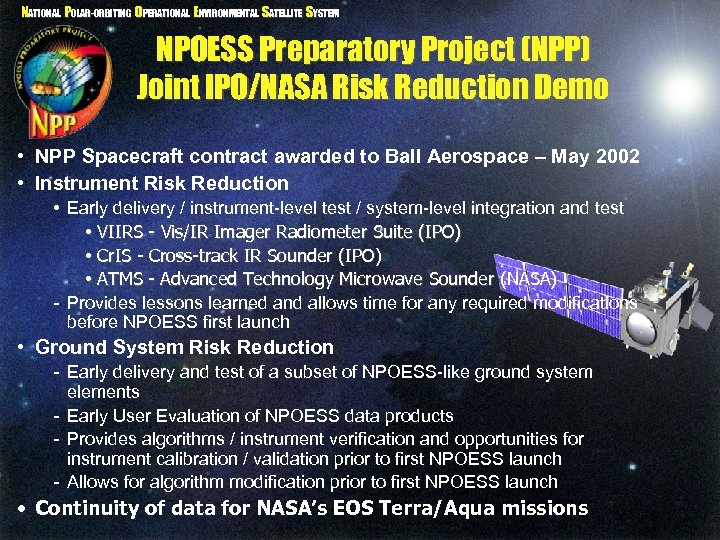 NATIONAL POLAR-ORBITING OPERATIONAL ENVIRONMENTAL SATELLITE SYSTEM

NPOESS PREPARATORY PROJECT

NPP

NPOESS Preparatory Project (NPP)
Joint IPO/NASA Risk Reduction Demo

• NPP Spacecraft contract awarded to Ball Aerospace – May 2002
• Instrument Risk Reduction
  • Early delivery / instrument-level test / system-level integration and test
    • VIIRS - Vis/IR Imager Radiometer Suite (IPO)
    • CrIS - Cross-track IR Sounder (IPO)
    • ATMS - Advanced Technology Microwave Sounder (NASA)
  - Provides lessons learned and allows time for any required modifications before NPOESS first launch
• Ground System Risk Reduction
  - Early delivery and test of a subset of NPOESS-like ground system elements
  - Early User Evaluation of NPOESS data products
  - Provides algorithms / instrument verification and opportunities for instrument calibration / validation prior to first NPOESS launch
  - Allows for algorithm modification prior to first NPOESS launch
• Continuity of data for NASA's EOS Terra/Aqua missions